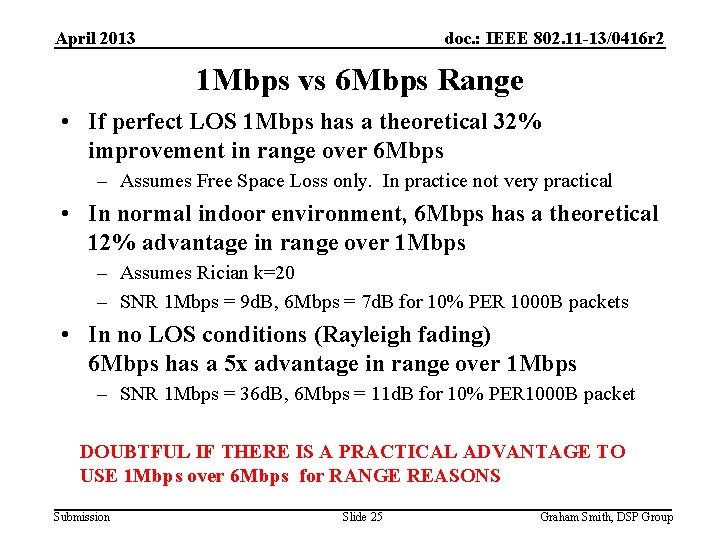 April 2013

doc.: IEEE 802.11-13/0416r2

1Mbps vs 6Mbps Range

• If perfect LOS 1Mbps has a theoretical 32% improvement in range over 6Mbps
– Assumes Free Space Loss only. In practice not very practical

• In normal indoor environment, 6Mbps has a theoretical 12% advantage in range over 1Mbps
– Assumes Rician k=20
– SNR 1Mbps = 9dB, 6Mbps = 7dB for 10% PER 1000B packets

• In no LOS conditions (Rayleigh fading)
6Mbps has a 5x advantage in range over 1Mbps
– SNR 1Mbps = 36dB, 6Mbps = 11dB for 10% PER1000B packet

DOUBTFUL IF THERE IS A PRACTICAL ADVANTAGE TO USE 1Mbps over 6Mbps for RANGE REASONS

Submission

Slide 25

Graham Smith, DSP Group